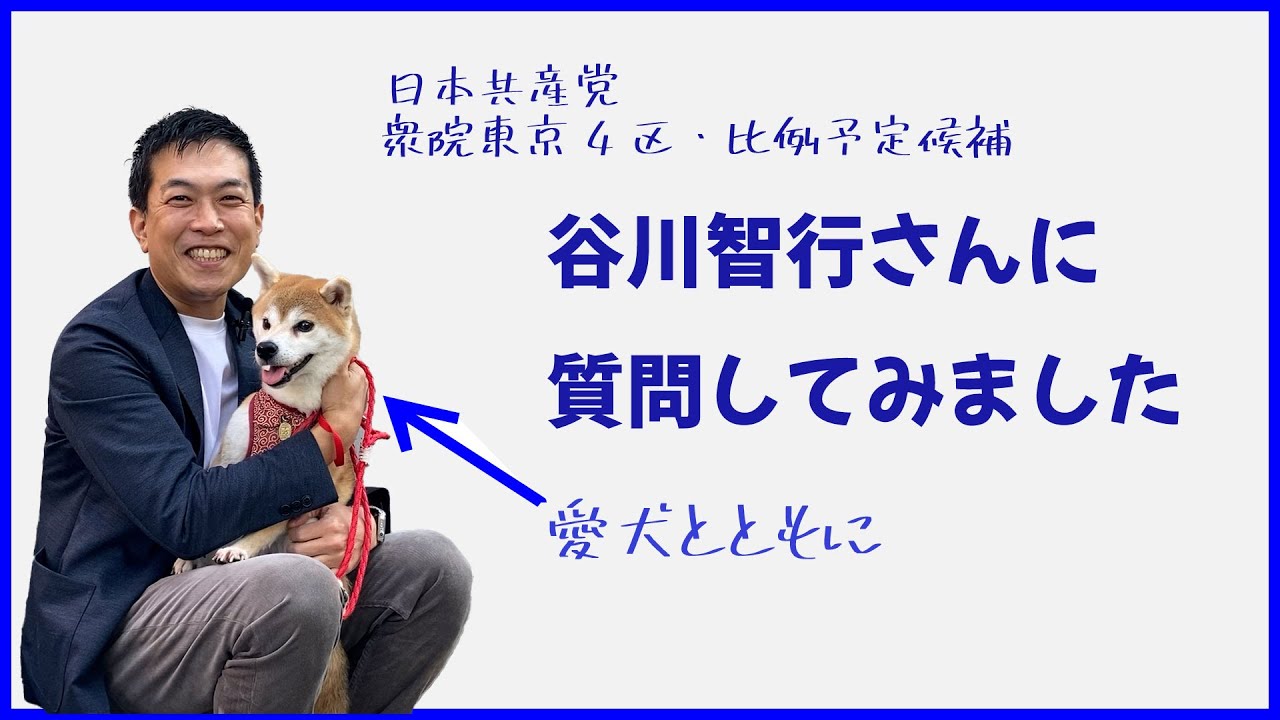 日本共産党
衆院東京４区・比例予定候補

谷川智行さんに
質問してみました

愛犬とともに